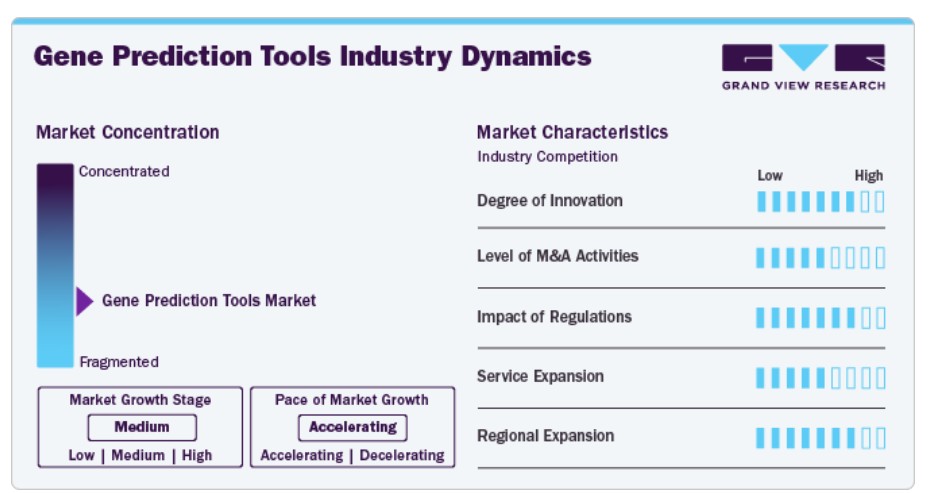 Gene Prediction Tools Industry Dynamics

GRAND VIEW RESEARCH

Market Concentration

Concentrated

Gene Prediction Tools Market

Fragmented

Market Growth Stage
Medium
Low | Medium | High

Pace of Market Growth
Accelerating
Accelerating | Decelerating

Market Characteristics
Industry Competition

Low High

Degree of Innovation

Level of M&A Activities

Impact of Regulations

Service Expansion

Regional Expansion